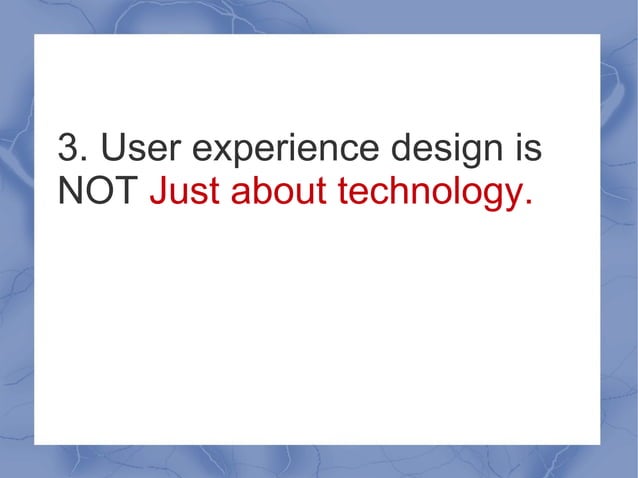 3. User experience design is NOT Just about technology.